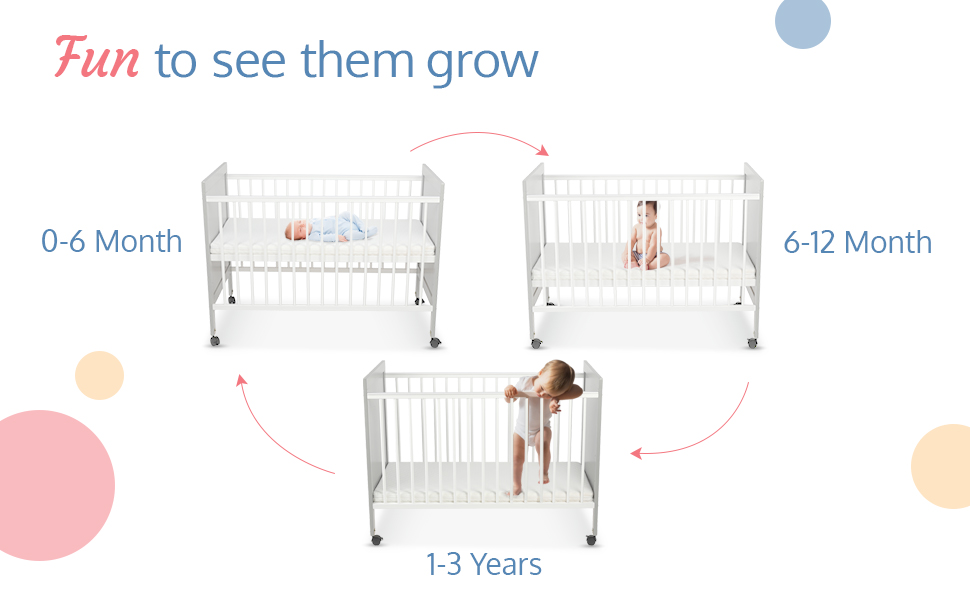 Fun to see them grow

0-6 Month

6-12 Month

1-3 Years